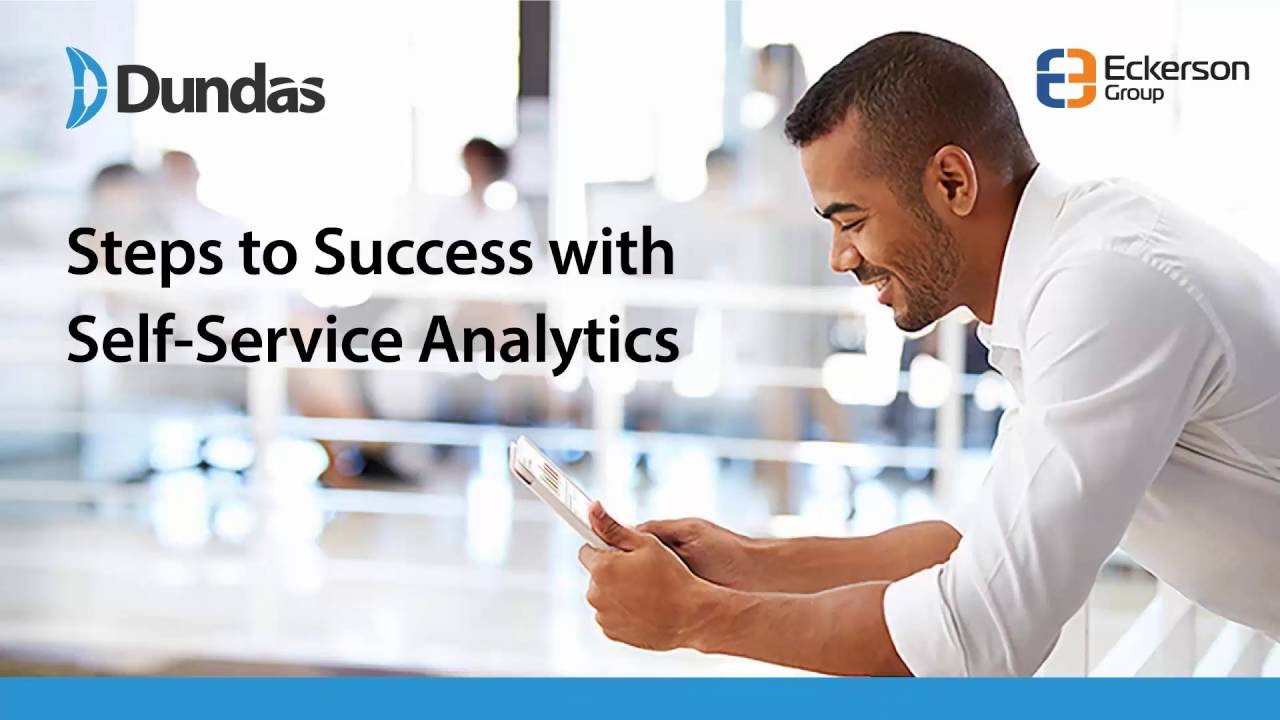 Dundas

Eckerson Group

Steps to Success with Self-Service Analytics